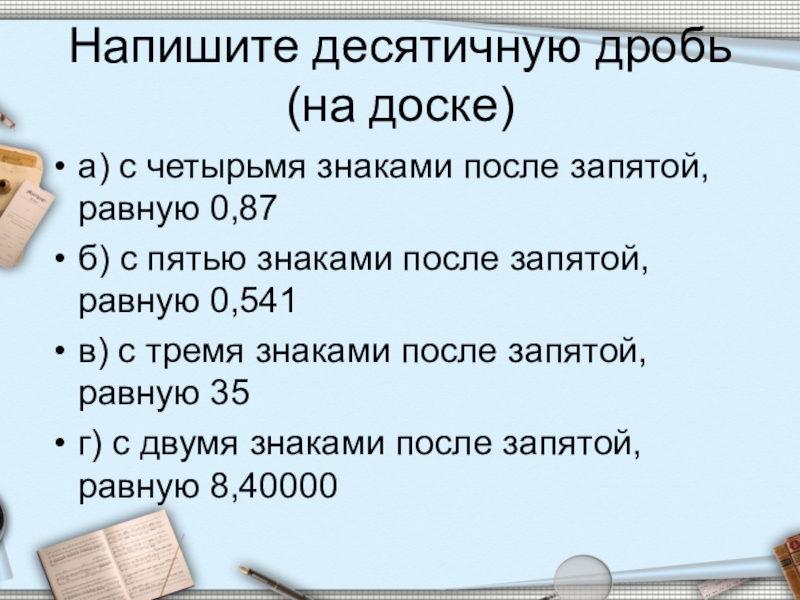 Напишите десятичную дробь (на доске)

• а) с четырьмя знаками после запятой, равную 0,87
• б) с пятью знаками после запятой, равную 0,541
• в) с тремя знаками после запятой, равную 35
• г) с двумя знаками после запятой, равную 8,40000